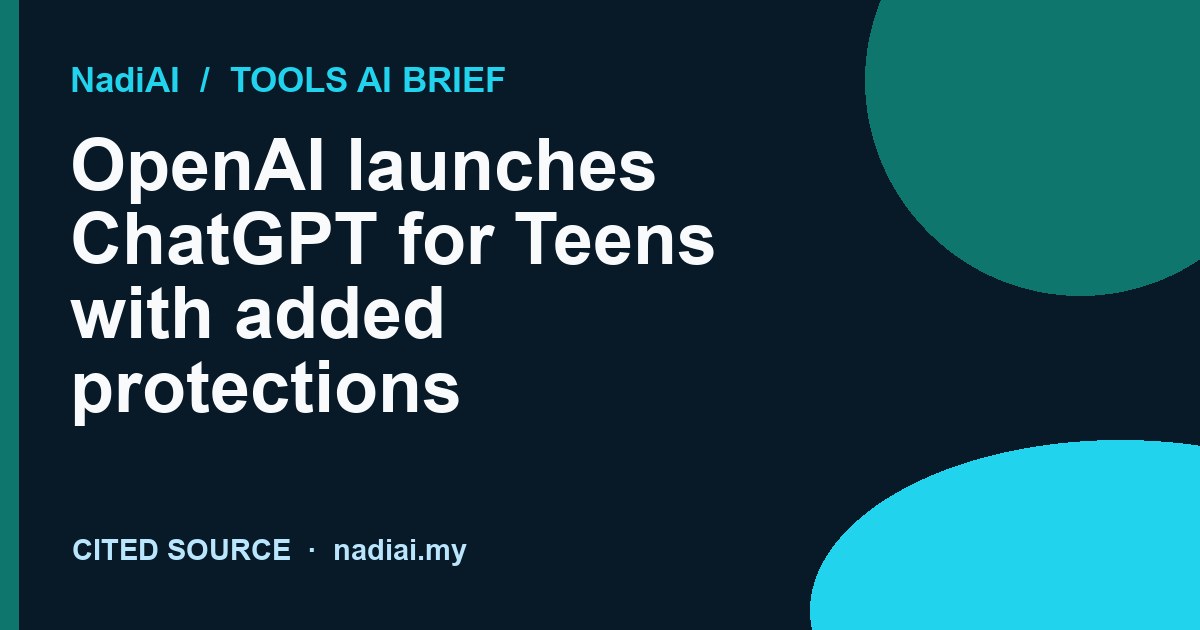 NadiAI / TOOLS AI BRIEF

OpenAI launches ChatGPT for Teens with added protections

CITED SOURCE · nadiai.my